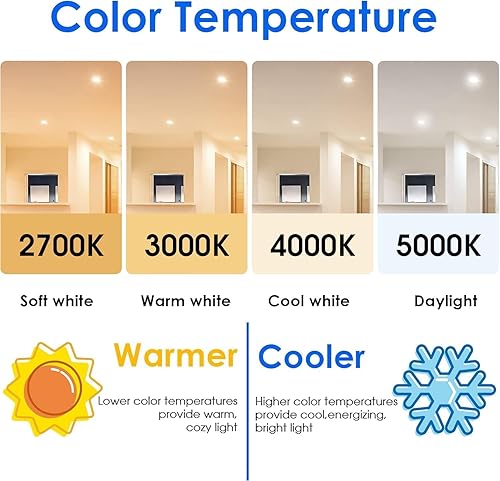 Color Temperature

2700K

3000K

4000K

5000K

Soft white

Warm white

Cool white

Daylight

Warmer

Lower color temperatures provide warm, cozy light

Cooler

Higher color temperatures provide cool,energizing, bright light